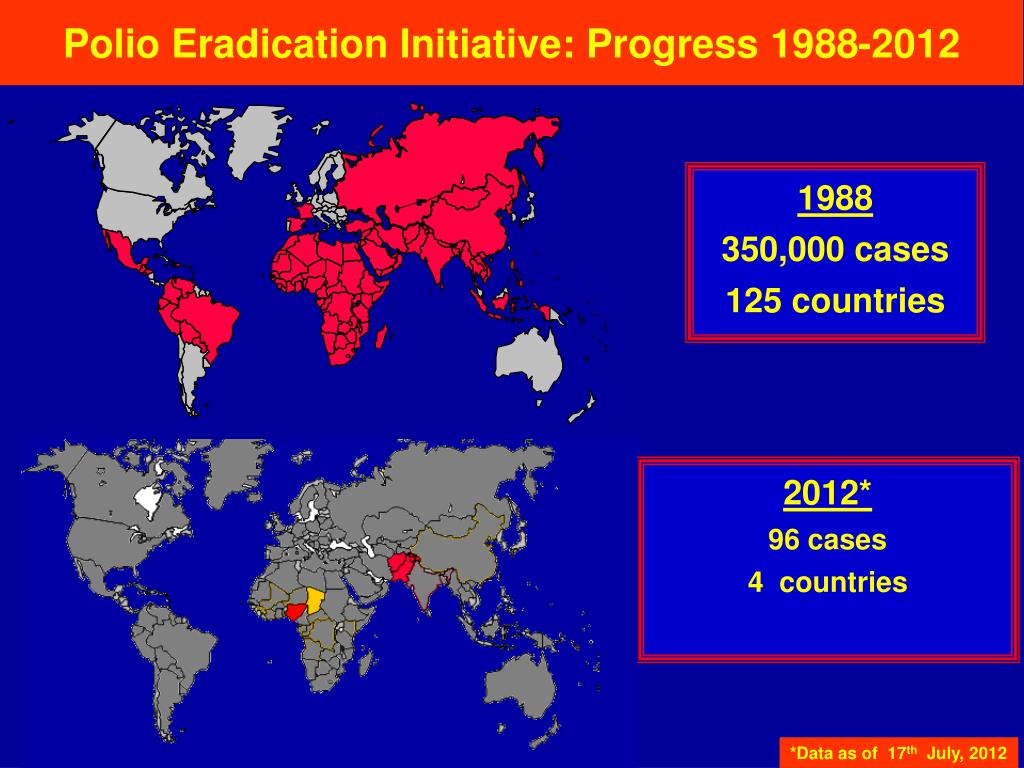 Polio Eradication Initiative: Progress 1988-2012

1988
350,000 cases
125 countries

2012*
96 cases
4 countries

*Data as of 17$^{th}$ July, 2012